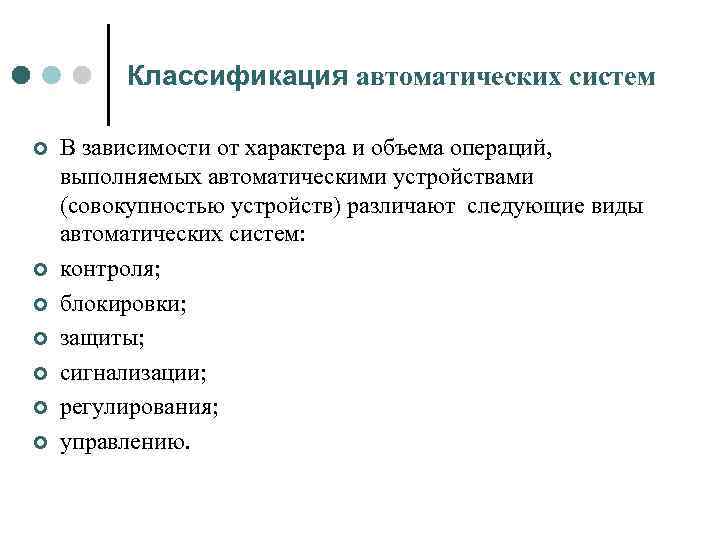 Классификация автоматических систем

В зависимости от характера и объема операций, выполняемых автоматическими устройствами (совокупностью устройств) различают  следующие виды автоматических систем:

контроля;

блокировки;

защиты;

сигнализации;

регулирования;

управлению.